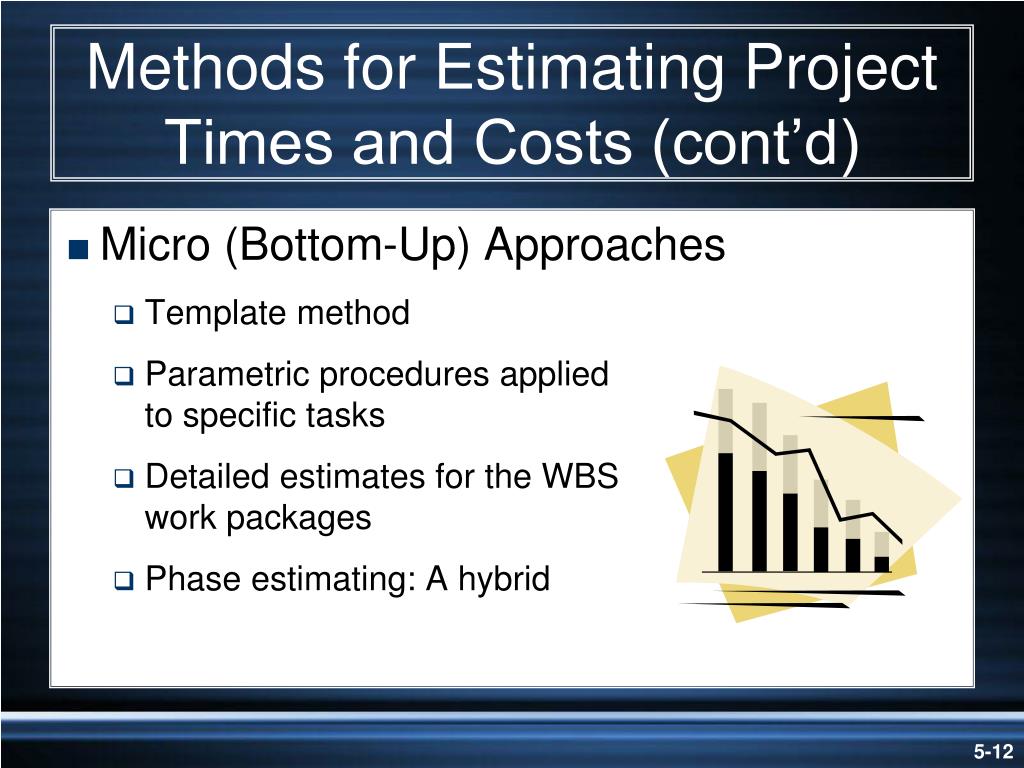 Methods for Estimating Project Times and Costs (cont’d)

■ Micro (Bottom-Up) Approaches

❑ Template method

❑ Parametric procedures applied to specific tasks

❑ Detailed estimates for the WBS work packages

❑ Phase estimating: A hybrid

5-12